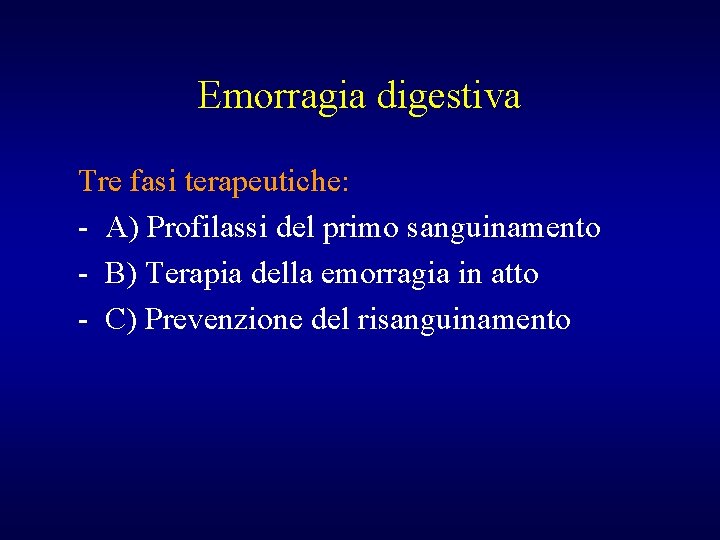 Emorragia digestiva

Tre fasi terapeutiche:
- A) Profilassi del primo sanguinamento
- B) Terapia della emorragia in atto
- C) Prevenzione del risanguinamento